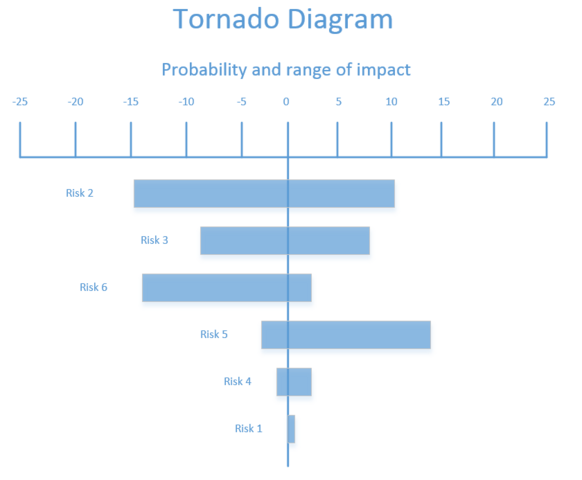 Tornado Diagram

Probability and range of impact

-25 -20 -15 -10 -5 0 5 10 15 20 25

Risk 2

Risk 3

Risk 6

Risk 5

Risk 4

Risk 1